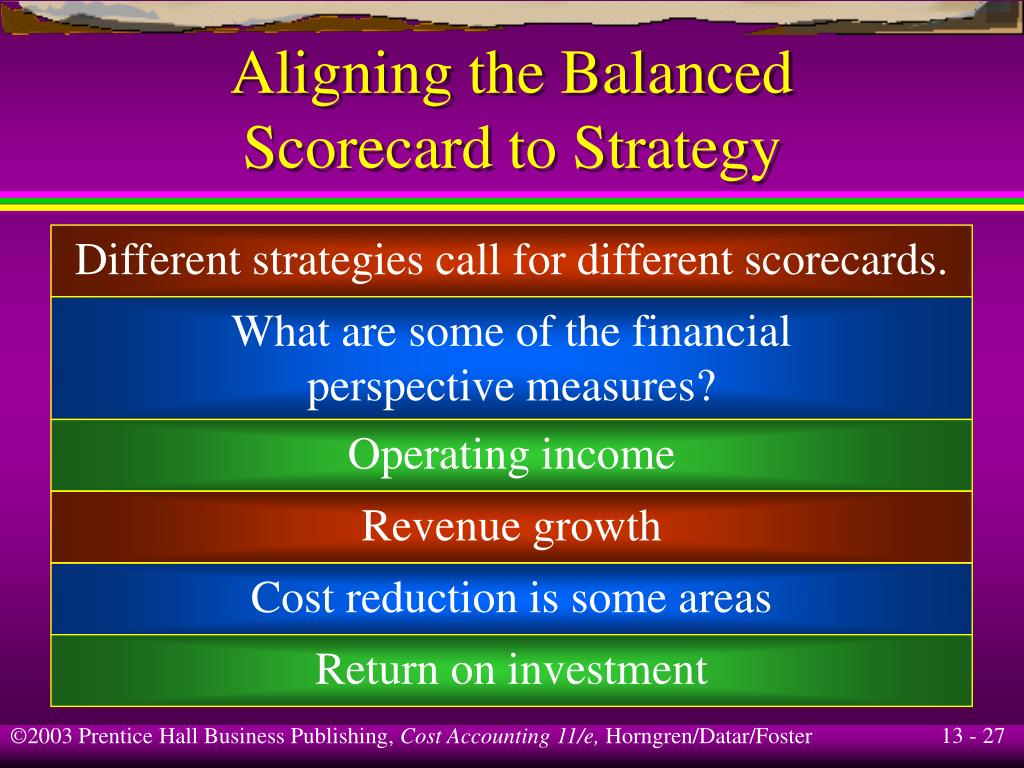 Aligning the Balanced Scorecard to Strategy

Different strategies call for different scorecards.

What are some of the financial perspective measures?

Operating income

Revenue growth

Cost reduction is some areas

Return on investment

©2003 Prentice Hall Business Publishing, Cost Accounting 11/e, Horngren/Datar/Foster

13 - 27